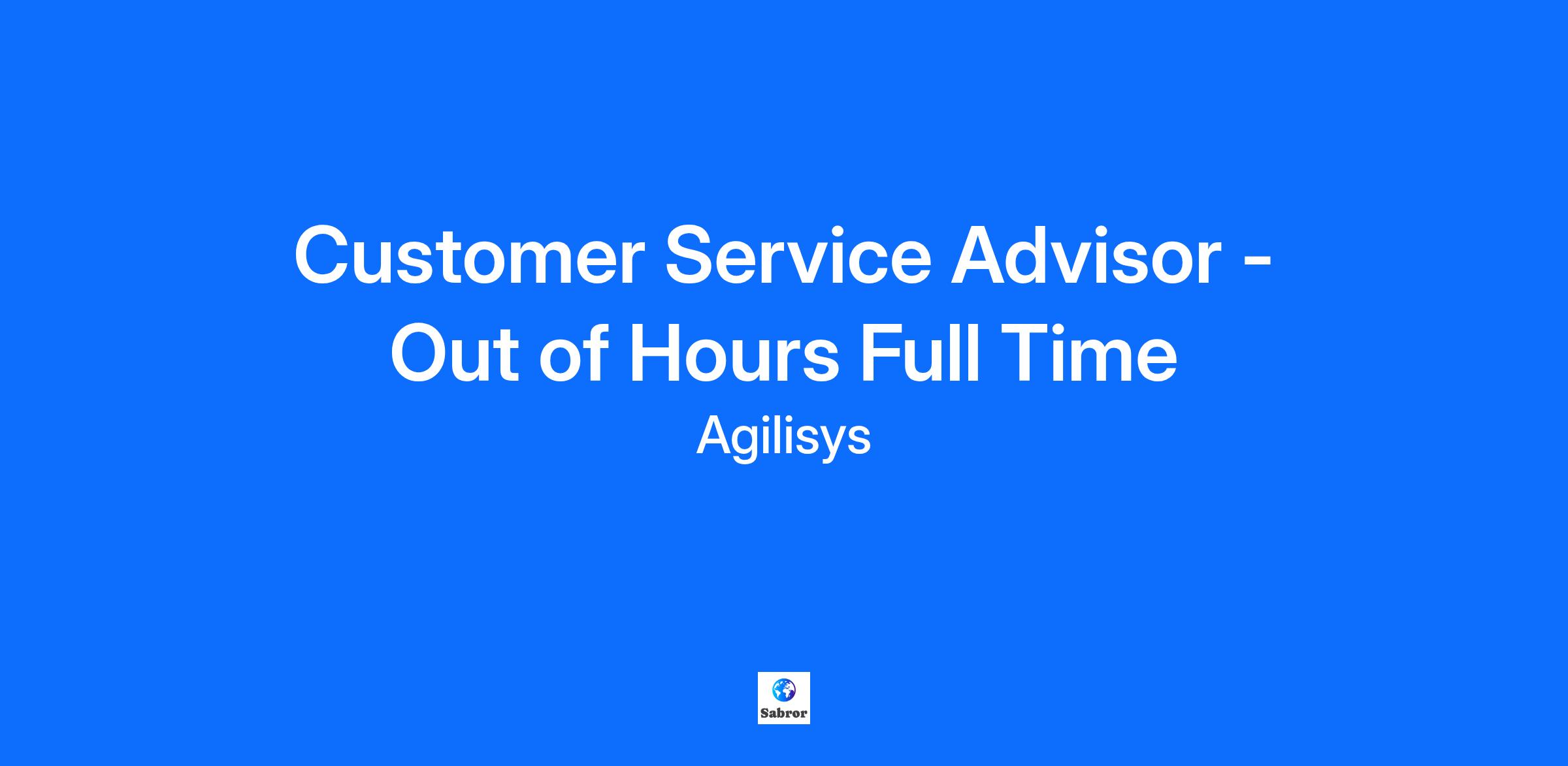 Customer Service Advisor - Out of Hours Full Time

Agilisys

Sabror